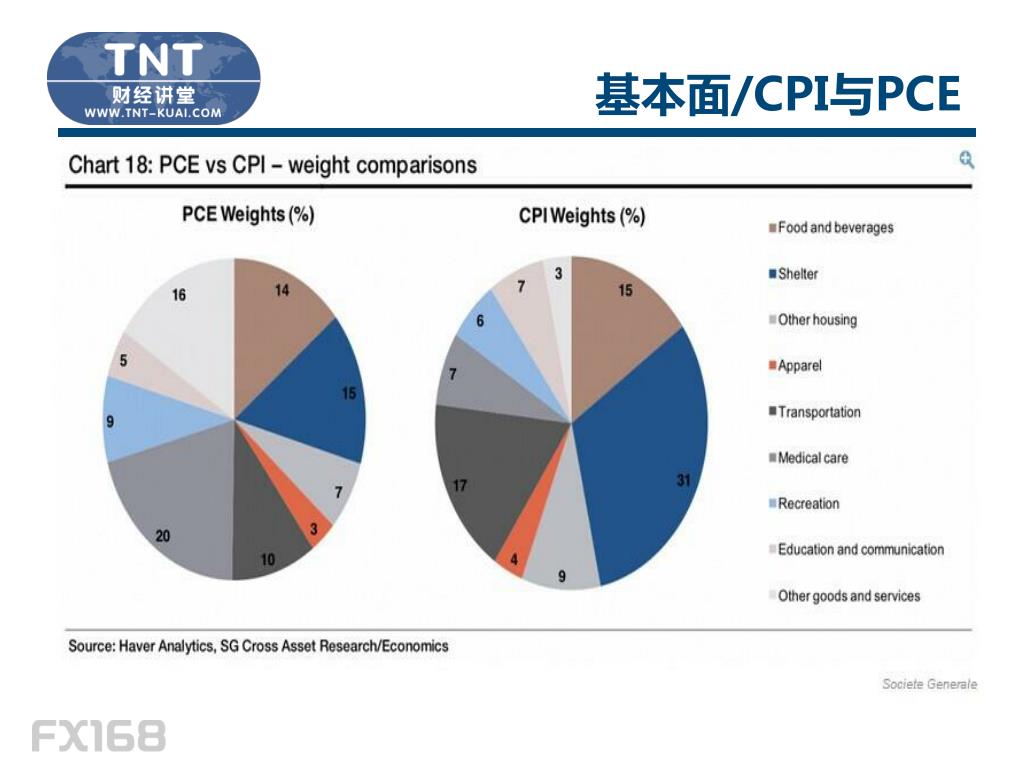 TNT
财经讲堂
WWW.TNT-KUAI.COM

基本面/CPI与PCE

Chart 18: PCE vs CPI – weight comparisons

PCE Weights (%)

14
15
7
3
10
20
9
5
16

CPI Weights (%)

15
31
9
4
17
7
6
7
3

Food and beverages
Shelter
Other housing
Apparel
Transportation
Medical care
Recreation
Education and communication
Other goods and services

Source: Haver Analytics, SG Cross Asset Research/Economics

Societe Generale

FX168